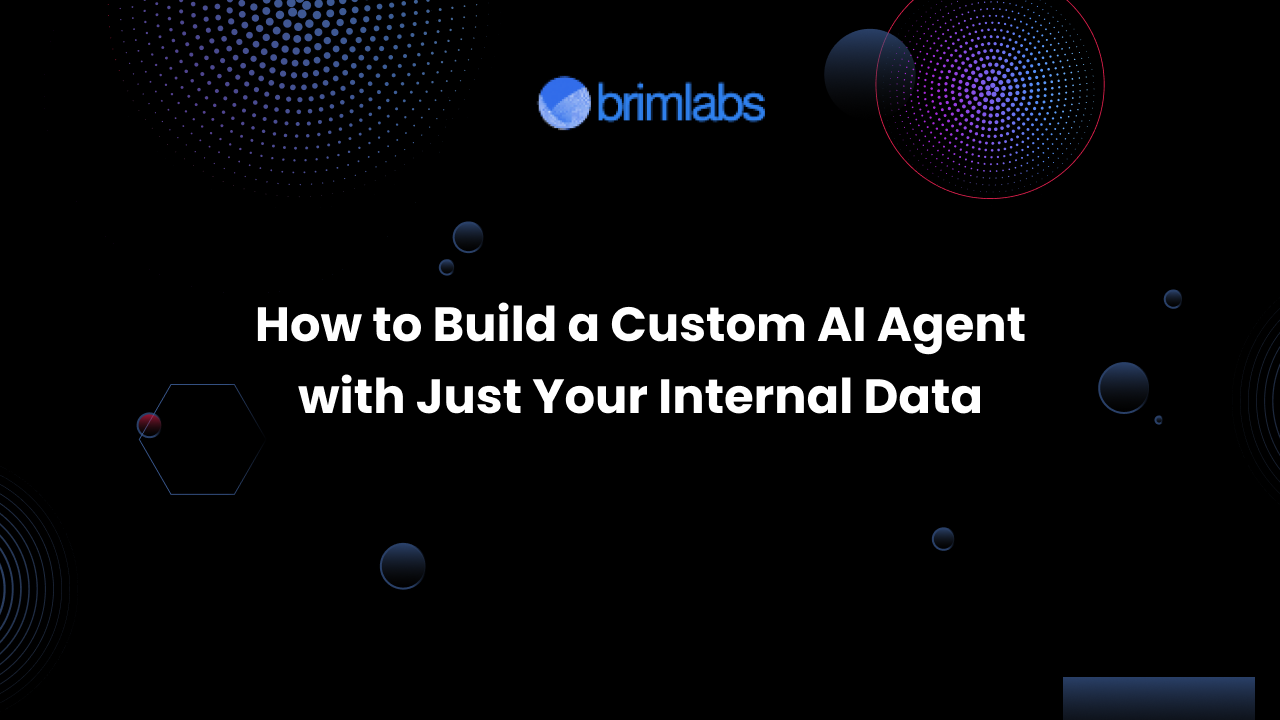 brimlabs

How to Build a Custom AI Agent with Just Your Internal Data